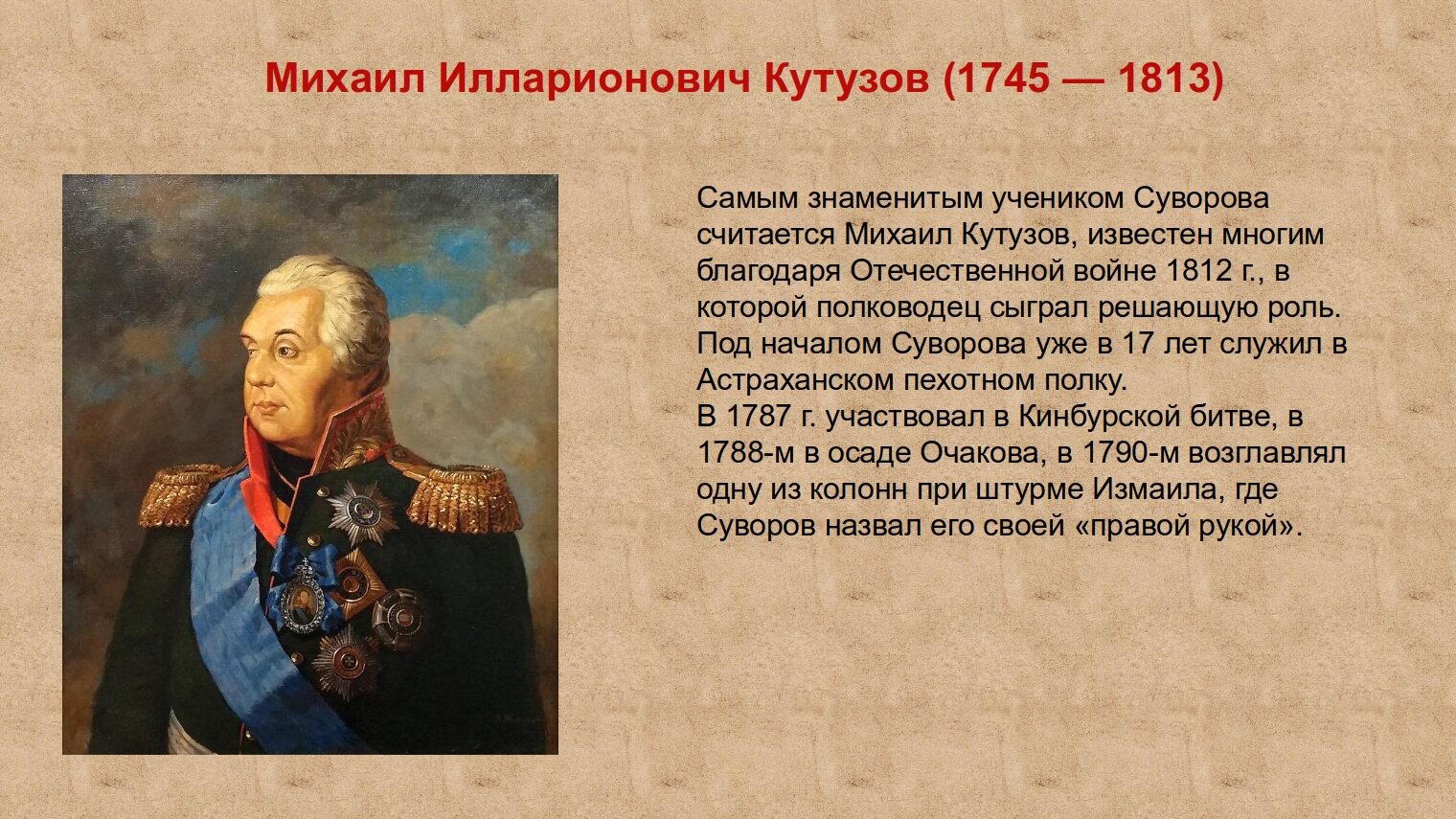 Михаил Илларионович Кутузов (1745 — 1813)

Самым знаменитым учеником Суворова считается Михаил Кутузов, известен многим благодаря Отечественной войне 1812 г., в которой полководец сыграл решающую роль. Под началом Суворова уже в 17 лет служил в Астраханском пехотном полку.
В 1787 г. участвовал в Кинбурской битве, в 1788-м в осаде Очакова, в 1790-м возглавлял одну из колонн при штурме Измаила, где Суворов назвал его своей «правой рукой».